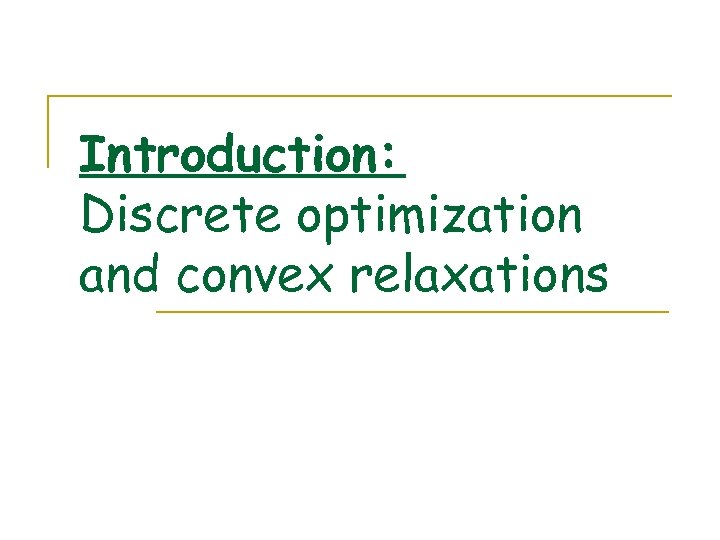 Introduction:
Discrete optimization and convex relaxations